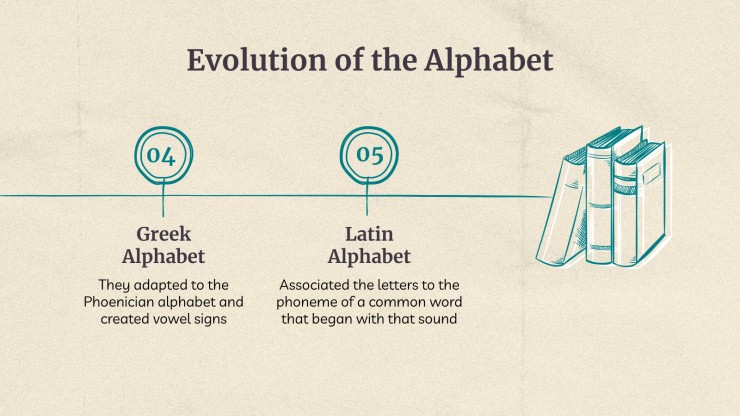 Evolution of the Alphabet

04

Greek Alphabet

They adapted to the Phoenician alphabet and created vowel signs

05

Latin Alphabet

Associated the letters to the phoneme of a common word that began with that sound